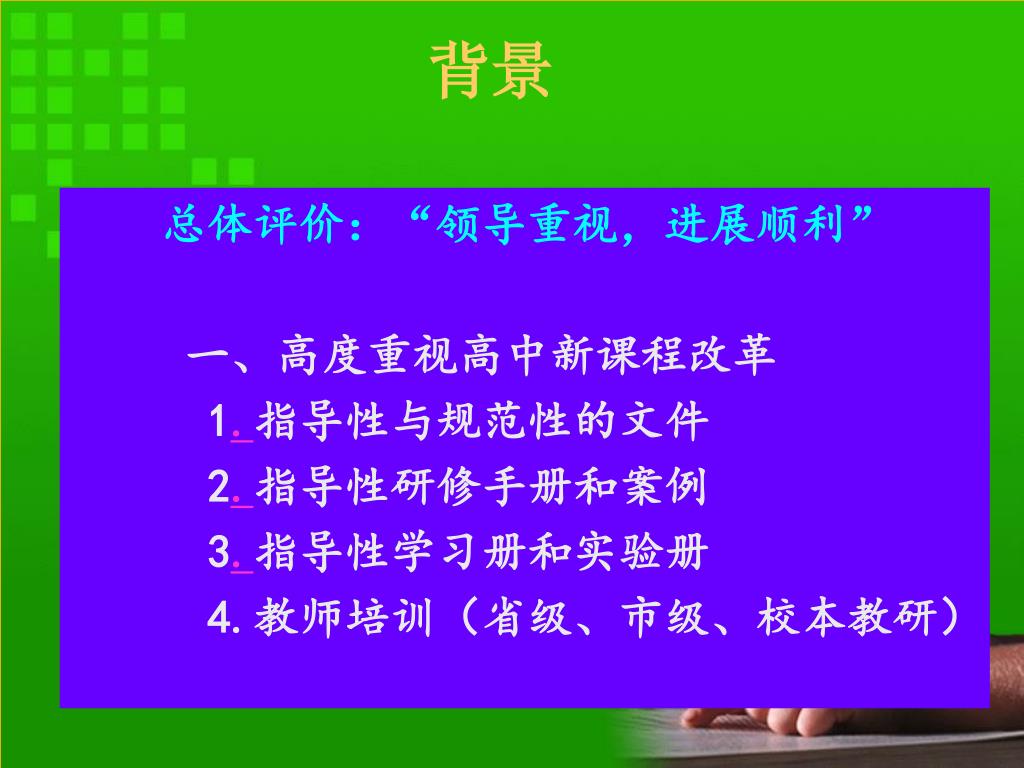 背景

总体评价：“领导重视，进展顺利”

一、高度重视高中新课程改革

1. 指导性与规范性的文件

2. 指导性研修手册和案例

3. 指导性学习册和实验册

4. 教师培训（省级、市级、校本教研）